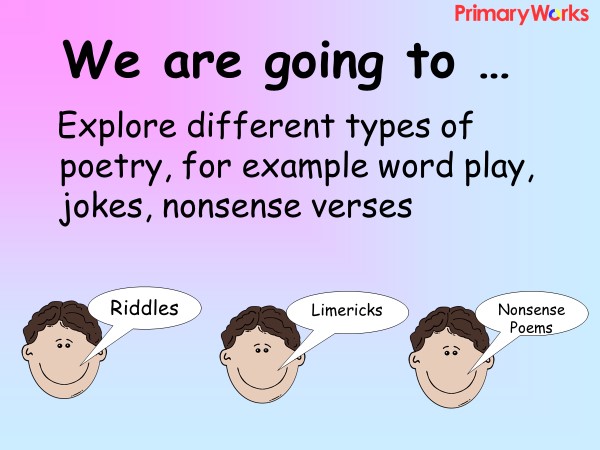 PrimaryWorks

We are going to …

Explore different types of poetry, for example word play, jokes, nonsense verses

Riddles

Limericks

Nonsense Poems